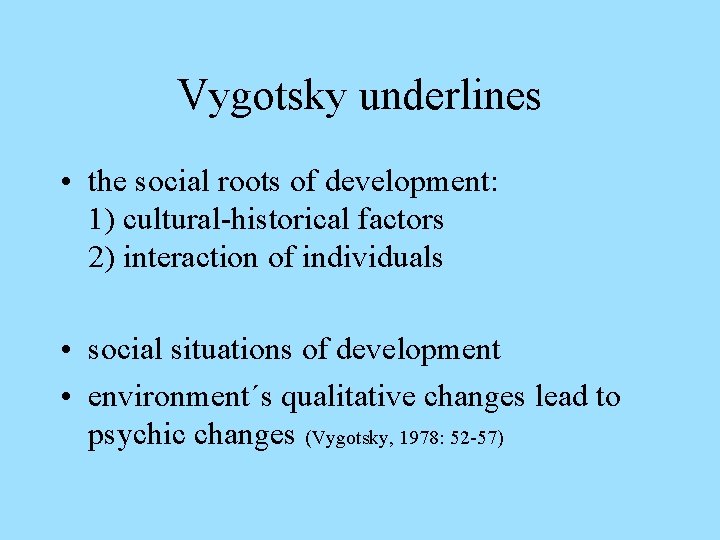 Vygotsky underlines

• the social roots of development:
1) cultural-historical factors
2) interaction of individuals

• social situations of development
• environment´s qualitative changes lead to psychic changes (Vygotsky, 1978: 52-57)